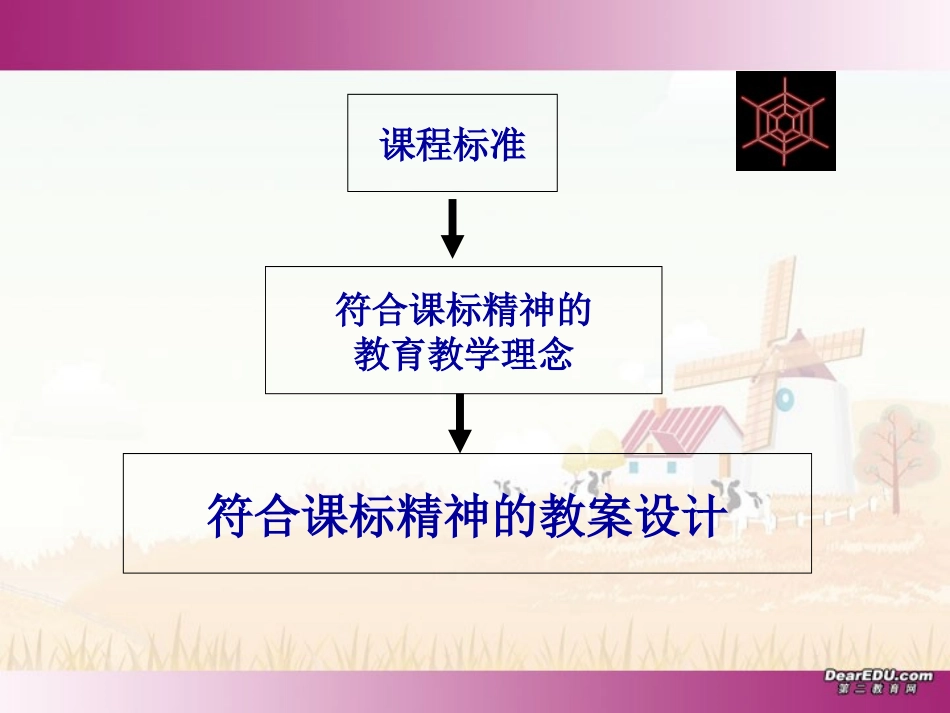 课程标准

符合课标精神的
教育教学理念

符合课标精神的教案设计

DearEDU.com
第二教育网